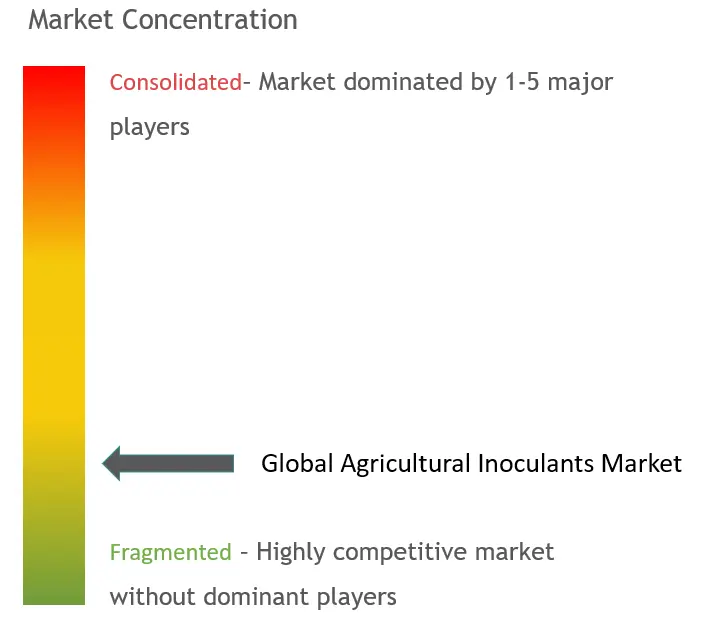 Market Concentration

Consolidated- Market dominated by 1-5 major players

Global Agricultural Inoculants Market

Fragmented - Highly competitive market without dominant players